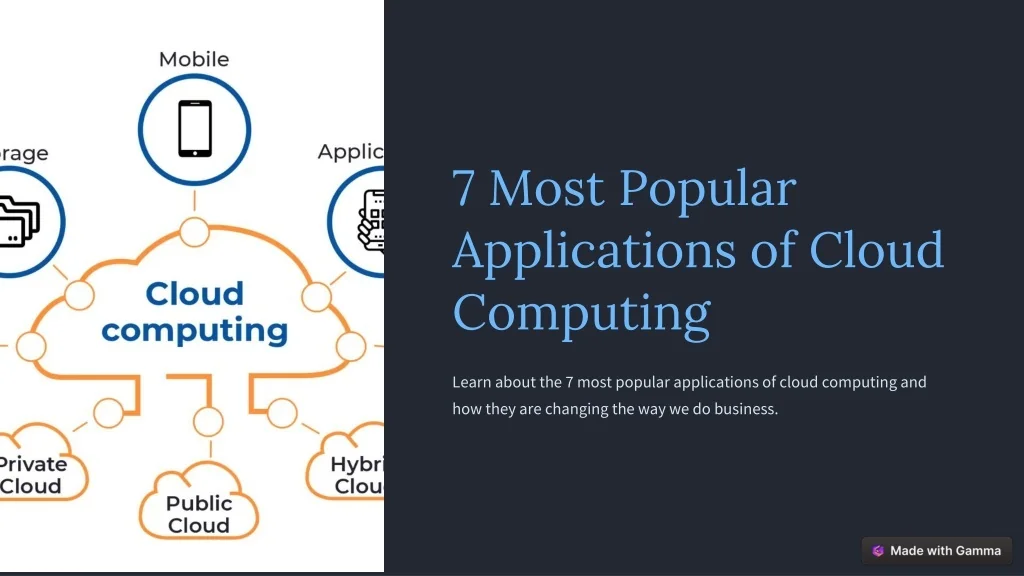 Mobile

orage

Applic

Cloud computing

Private Cloud

Public Cloud

Hybri Clou

7 Most Popular Applications of Cloud Computing

Learn about the 7 most popular applications of cloud computing and how they are changing the way we do business.

Made with Gamma